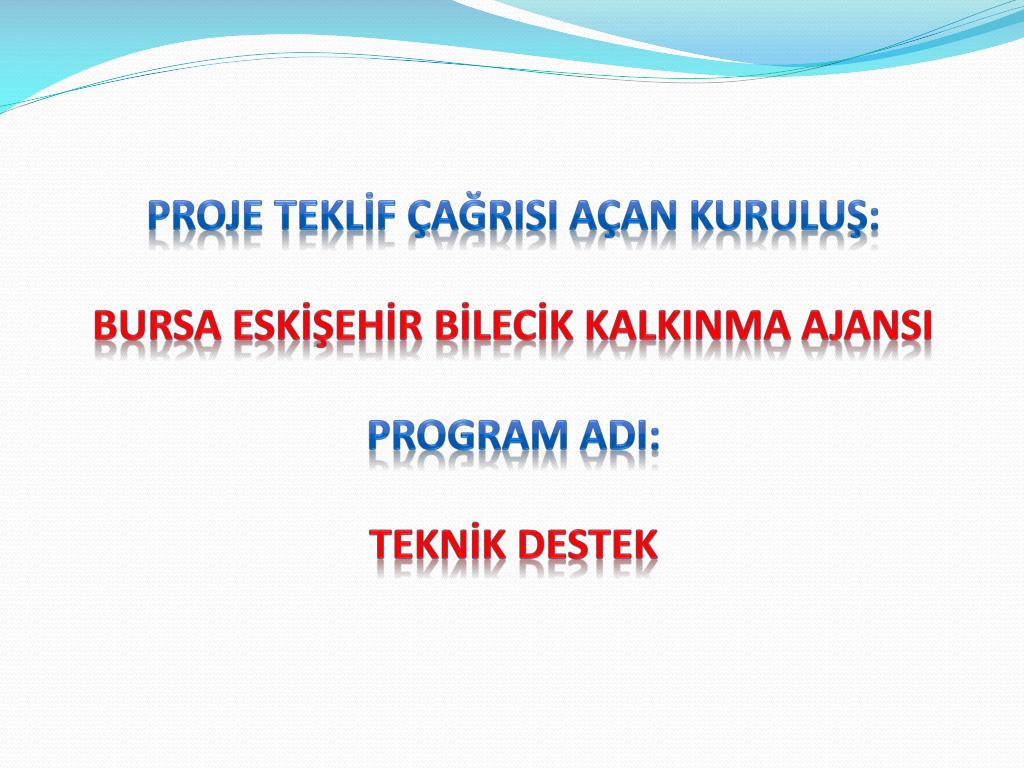 PROJE TEKLİF ÇAĞRISI AÇAN KURULUŞ:

BURSA ESKİŞEHİR BİLECİK KALKINMA AJANSI

PROGRAM ADI:

TEKNİK DESTEK